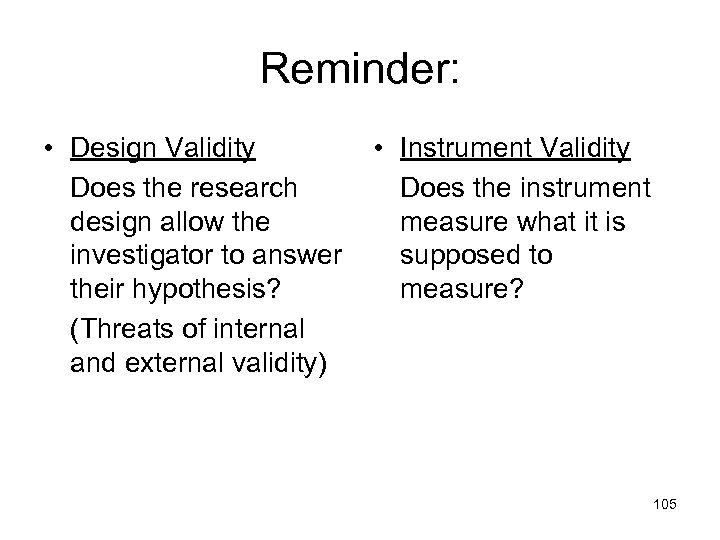 Reminder:

• Design Validity

Does the research design allow the investigator to answer their hypothesis?

(Threats of internal and external validity)

• Instrument Validity

Does the instrument measure what it is supposed to measure?

105